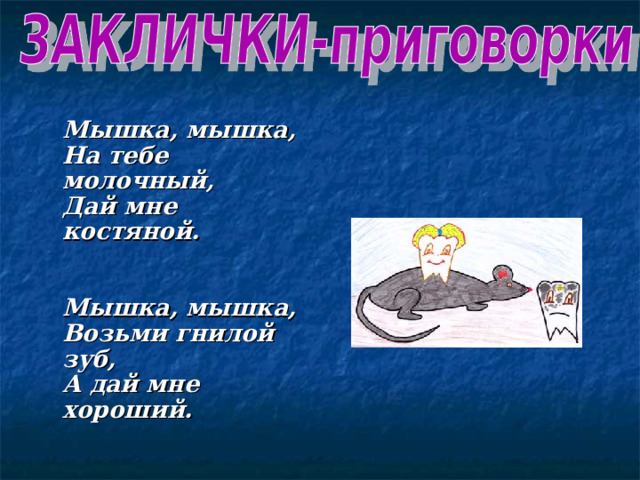 ЗАКЛИЧКИ-приговорки

Мышка, мышка,
На тебе молочный,
Дай мне костяной.

Мышка, мышка,
Возьми гнилой зуб,
А дай мне хороший.